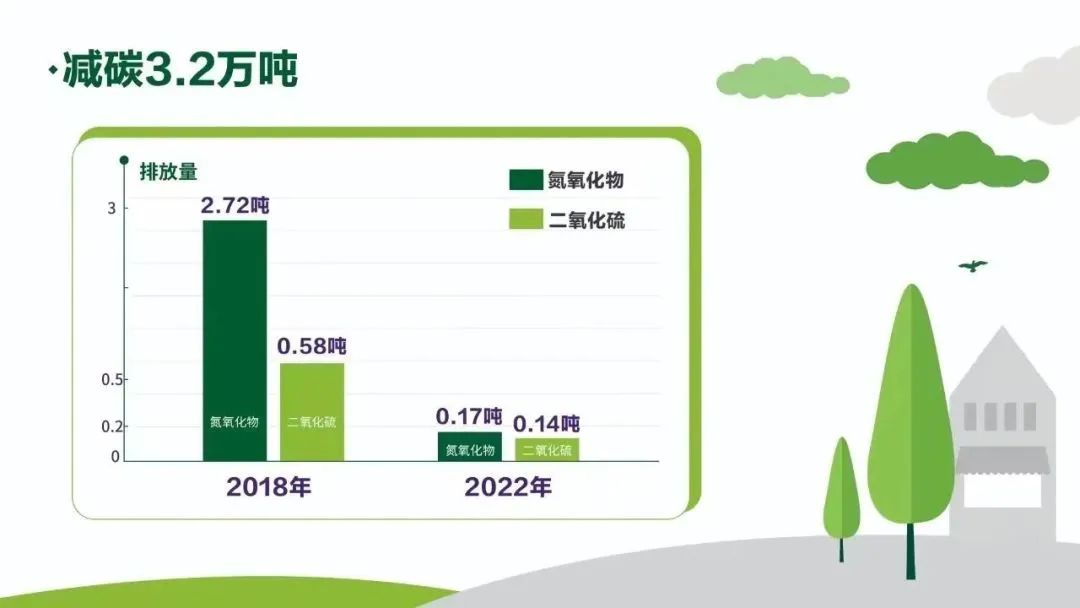 ·减碳3.2万吨

排放量

氮氧化物

二氧化硫

3

0.5

0.2

0

2.72吨

氮氧化物

0.58吨

二氧化硫

0.17吨

氮氧化物

0.14吨

二氧化硫

2018年

2022年